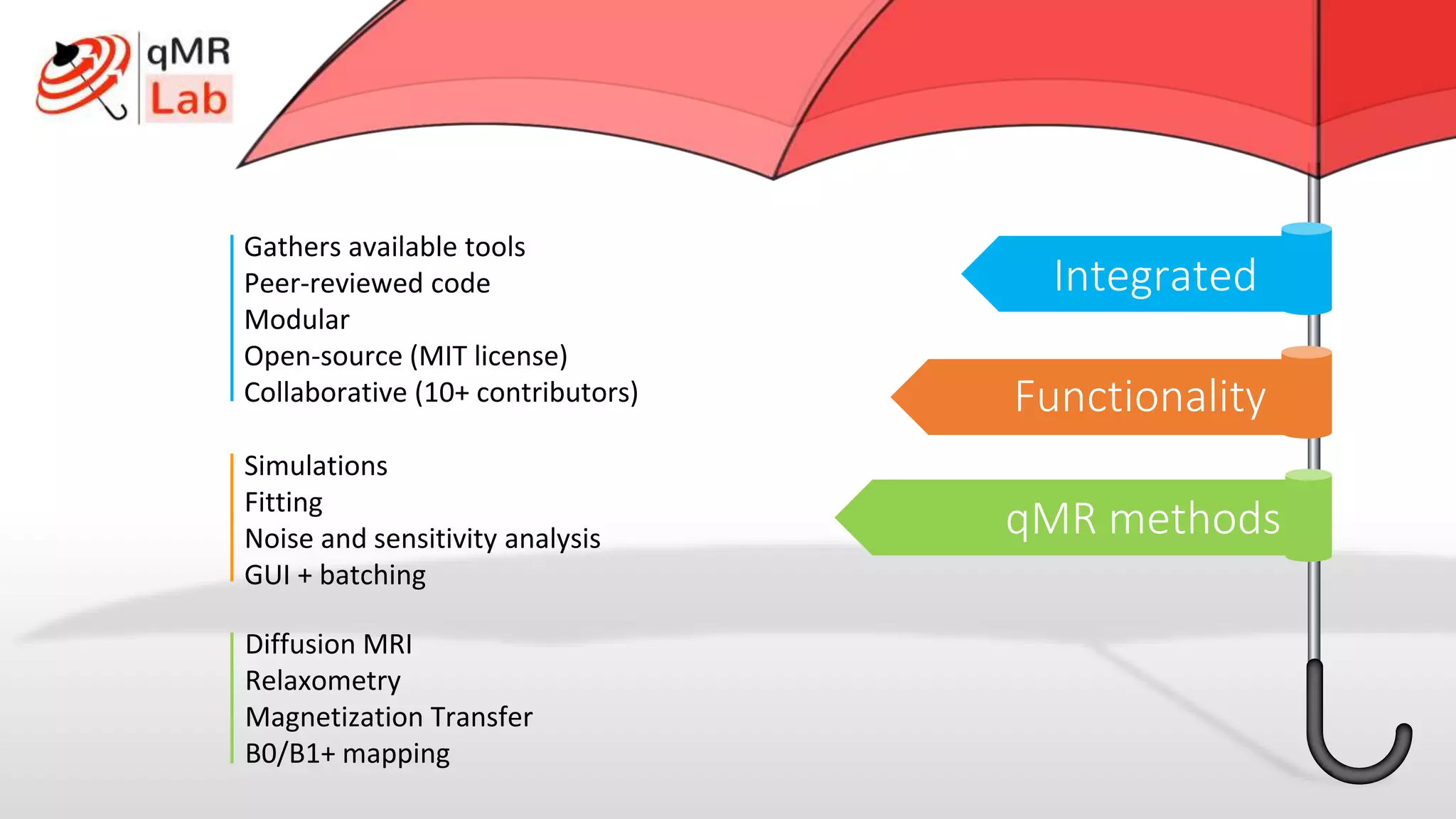 qMR Lab

Gathers available tools
Peer-reviewed code
Modular
Open-source (MIT license)
Collaborative (10+ contributors)

Simulations
Fitting
Noise and sensitivity analysis
GUI + batching

Diffusion MRI
Relaxometry
Magnetization Transfer
B0/B1+ mapping

Integrated

Functionality

qMR methods